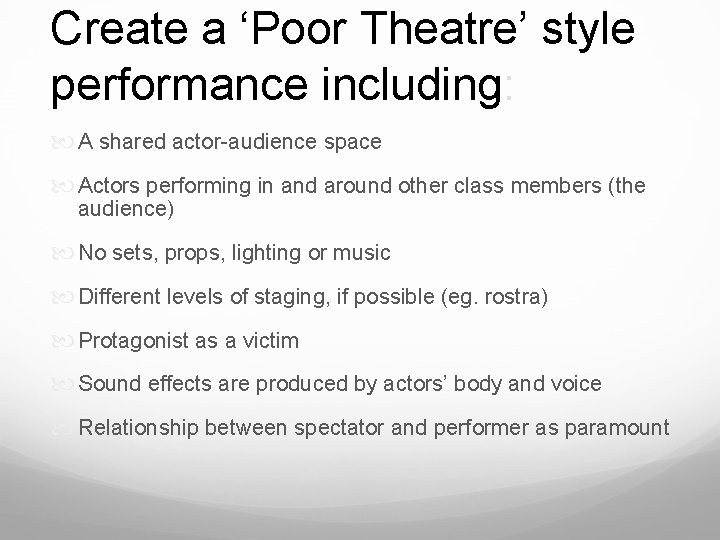 Create a ‘Poor Theatre’ style performance including:

A shared actor-audience space

Actors performing in and around other class members (the audience)

No sets, props, lighting or music

Different levels of staging, if possible (eg. rostra)

Protagonist as a victim

Sound effects are produced by actors’ body and voice

Relationship between spectator and performer as paramount